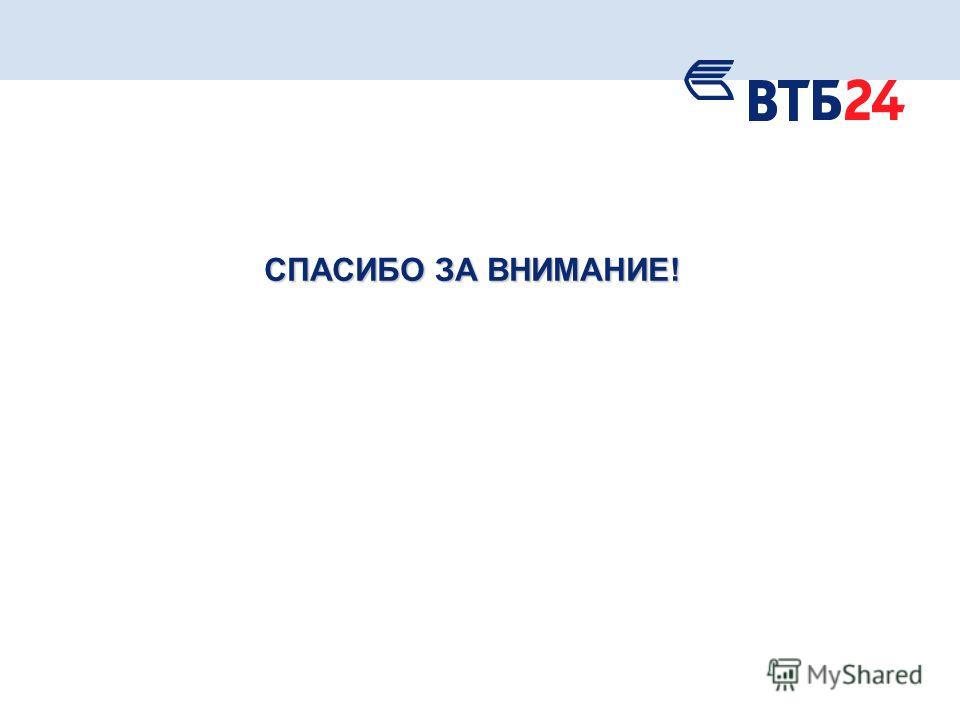 ВТБ24

СПАСИБО ЗА ВНИМАНИЕ!

MyShared